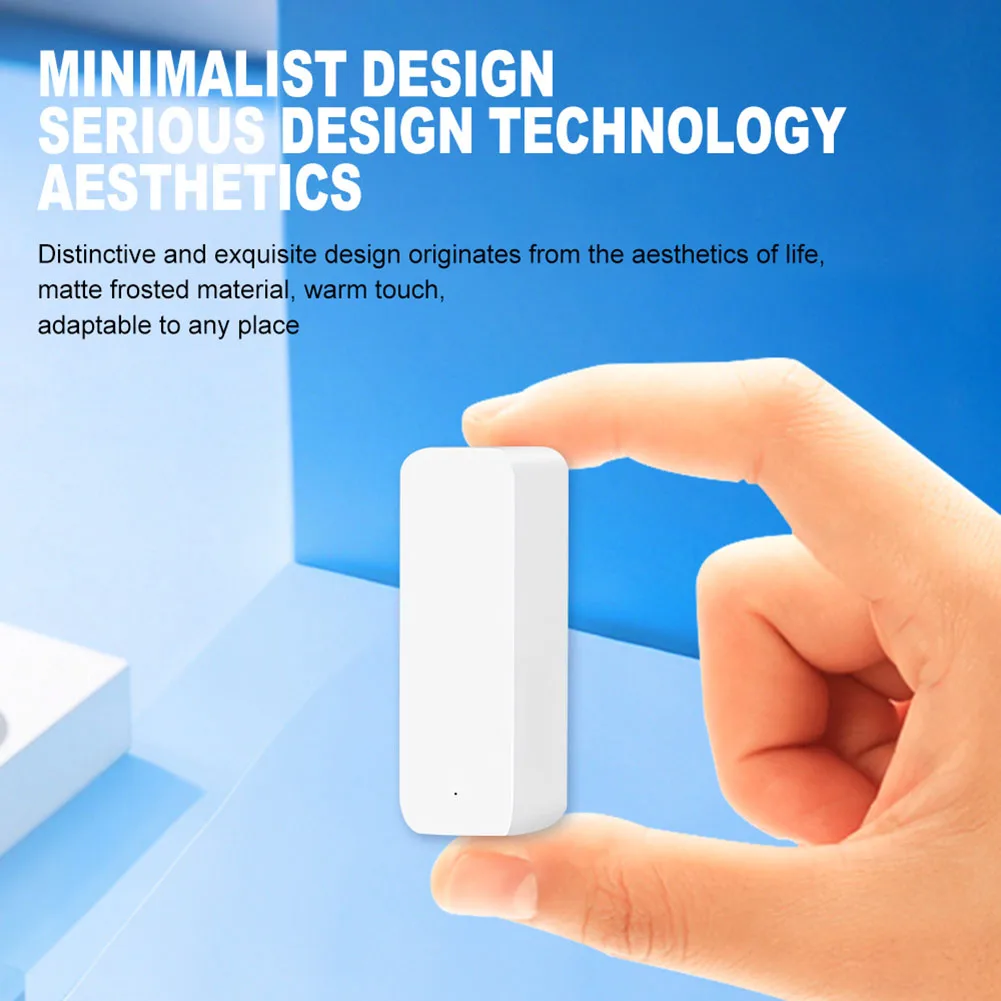 MINIMALIST DESIGN
SERIOUS DESIGN TECHNOLOGY
AESTHETICS

Distinctive and exquisite design originates from the aesthetics of life, matte frosted material, warm touch, adaptable to any place